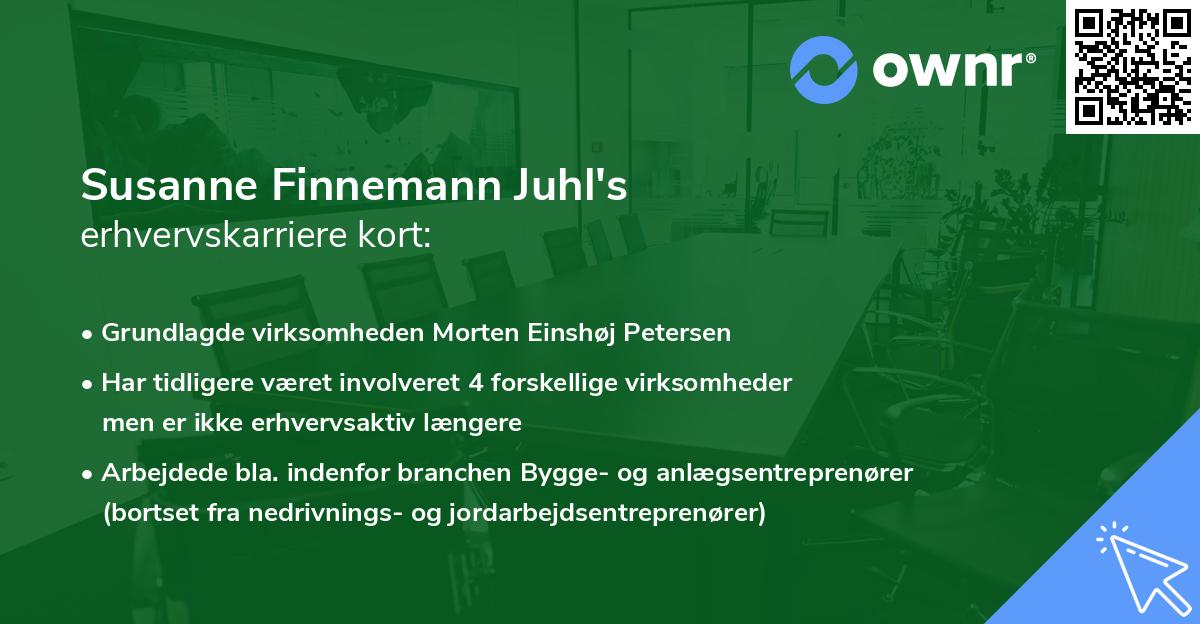 ownr®

Susanne Finnemann Juhl's
erhvervskarriere kort:

• Grundlagde virksomheden Morten Einshøj Petersen
• Har tidligere været involveret 4 forskellige virksomheder men er ikke erhvervsaktiv længere
• Arbejdede bla. indenfor branchen Bygge- og anlægsentreprenører (bortset fra nedrivnings- og jordarbejdsentreprenører)